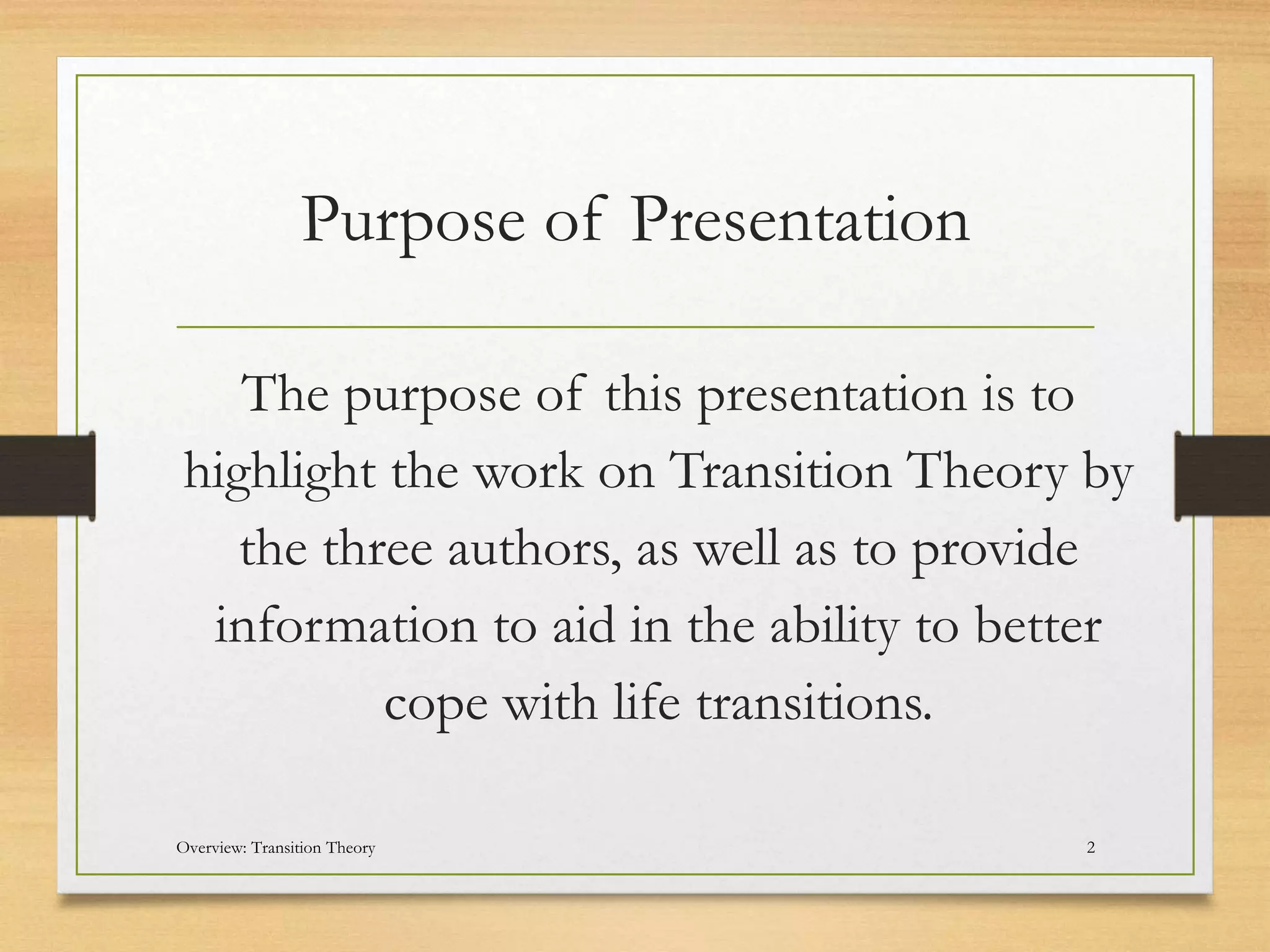 Purpose of Presentation

The purpose of this presentation is to highlight the work on Transition Theory by the three authors, as well as to provide information to aid in the ability to better cope with life transitions.

Overview: Transition Theory

2